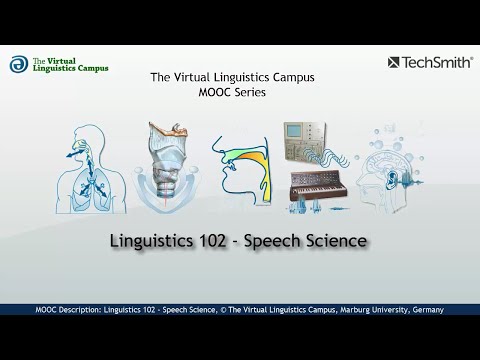 The Virtual Linguistics Campus

TechSmith®

The Virtual Linguistics Campus
MOOC Series

Linguistics 102 - Speech Science

MOOC Description: Linguistics 102 - Speech Science, © The Virtual Linguistics Campus, Marburg University, Germany